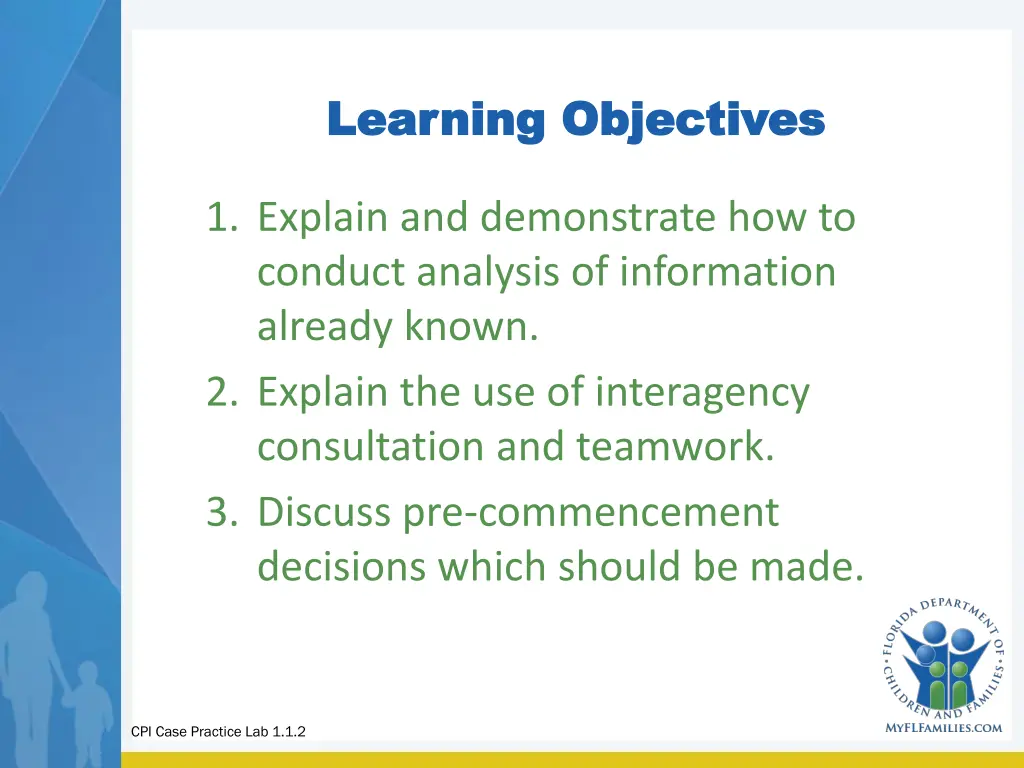 Learning Objectives

1. Explain and demonstrate how to conduct analysis of information already known.
2. Explain the use of interagency consultation and teamwork.
3. Discuss pre-commencement decisions which should be made.

FLORIDA DEPARTMENT OF CHILDREN AND FAMILIES
MYFLFAMILIES.COM

CPI Case Practice Lab 1.1.2